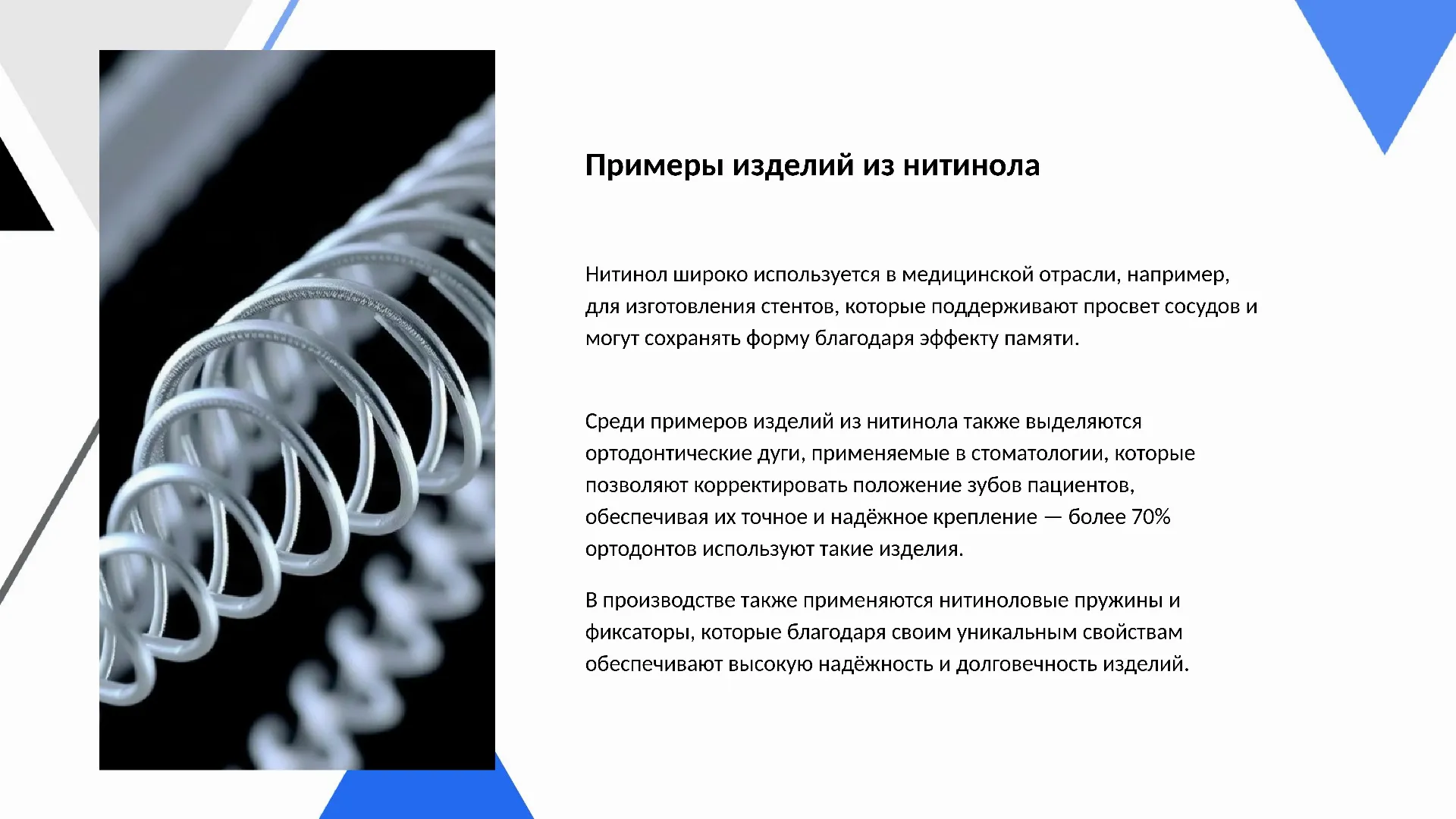 Примеры изделий из нитинола

Нитинол широко используется в медицинской отрасли, например, для изготовления стентов, которые поддерживают просвет сосудов и могут сохранять форму благодаря эффекту памяти.

Среди примеров изделий из нитинола также выделяются ортодонтические дуги, применяемые в стоматологии, которые позволяют корректировать положение зубов пациентов, обеспечивая их точное и надёжное крепление — более 70% ортодонтов используют такие изделия.

В производстве также применяются нитиноловые пружины и фиксаторы, которые благодаря своим уникальным свойствам обеспечивают высокую надёжность и долговечность изделий.